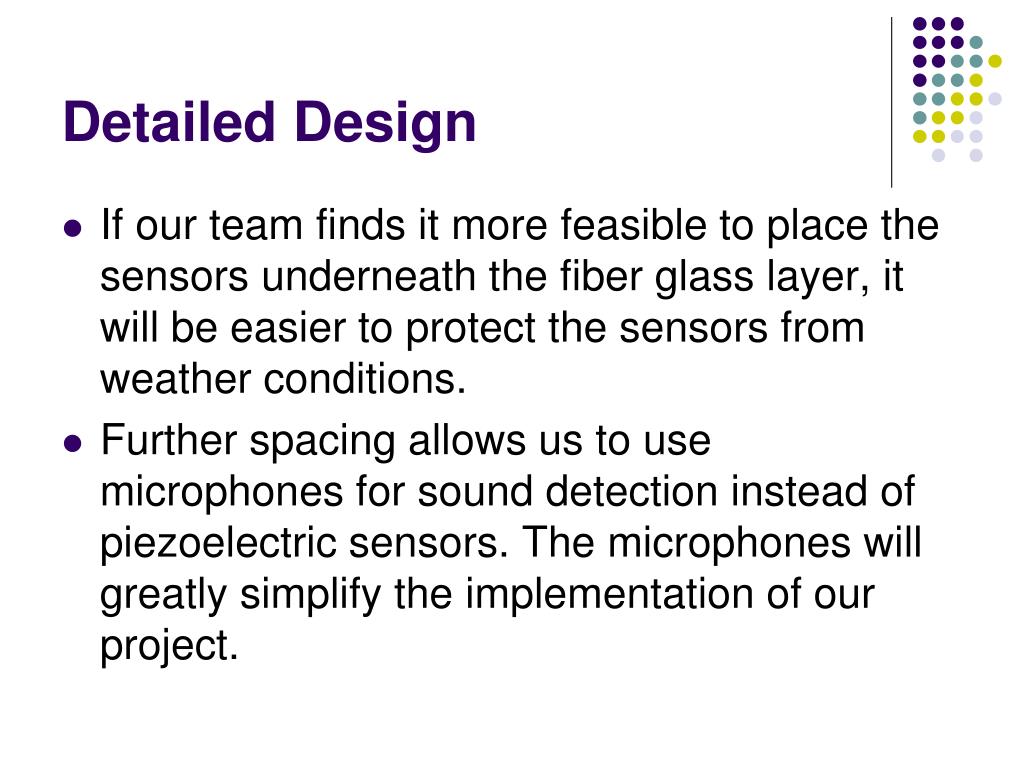 Detailed Design

- If our team finds it more feasible to place the sensors underneath the fiber glass layer, it will be easier to protect the sensors from weather conditions.
- Further spacing allows us to use microphones for sound detection instead of piezoelectric sensors. The microphones will greatly simplify the implementation of our project.